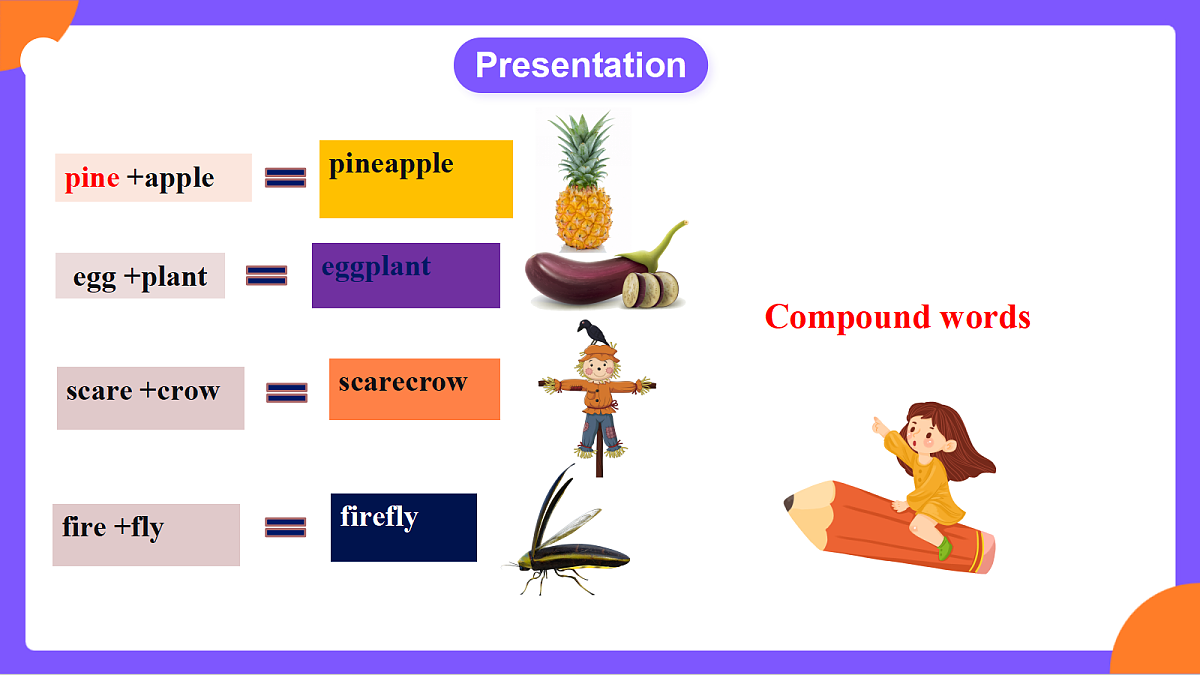 Presentation

pine +apple = pineapple

egg +plant = eggplant

scare +crow = scarecrow

fire +fly = firefly

Compound words